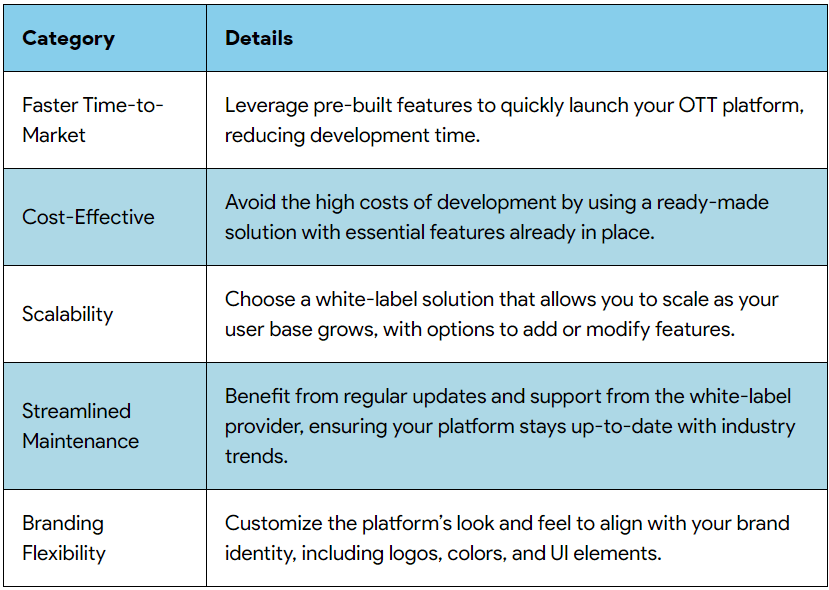 | Category | Details |
|---|---|
| Faster Time-to-Market | Leverage pre-built features to quickly launch your OTT platform, reducing development time. |
| Cost-Effective | Avoid the high costs of development by using a ready-made solution with essential features already in place. |
| Scalability | Choose a white-label solution that allows you to scale as your user base grows, with options to add or modify features. |
| Streamlined Maintenance | Benefit from regular updates and support from the white-label provider, ensuring your platform stays up-to-date with industry trends. |
| Branding Flexibility | Customize the platform's look and feel to align with your brand identity, including logos, colors, and UI elements. |